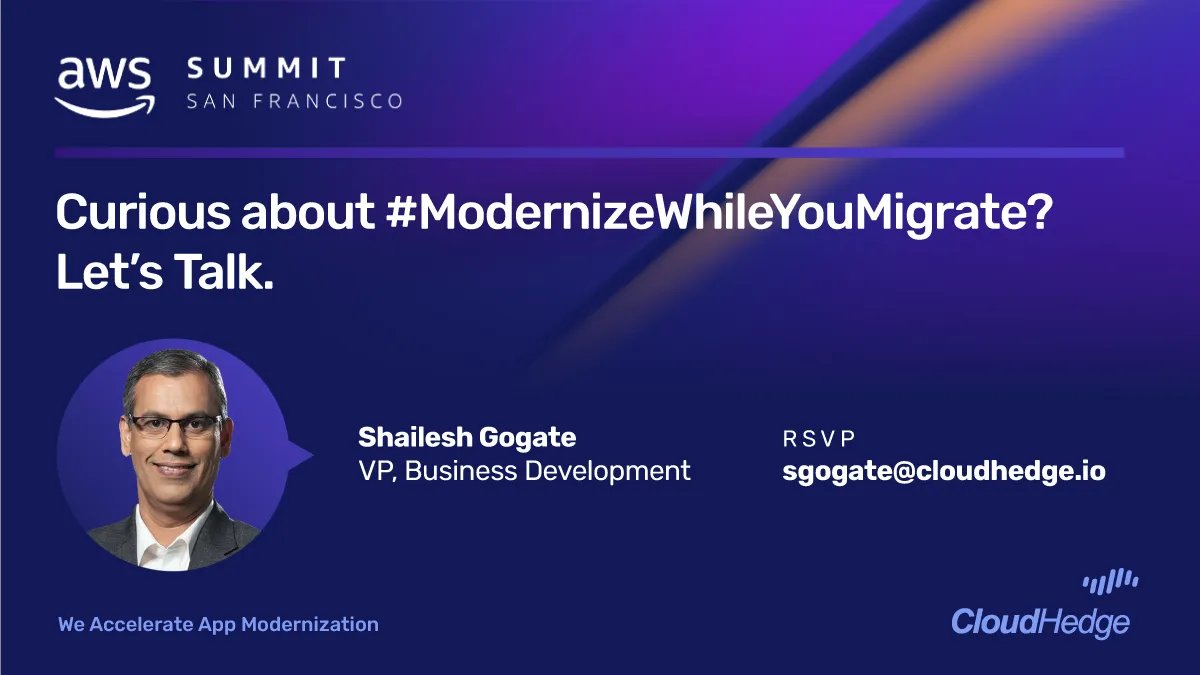 aws SUMMIT SAN FRANCISCO

Curious about #ModernizeWhileYouMigrate? Let's Talk.

Shailesh Gogate
VP, Business Development

RSVP
sgogate@cloudhedge.io

We Accelerate App Modernization

CloudHedge